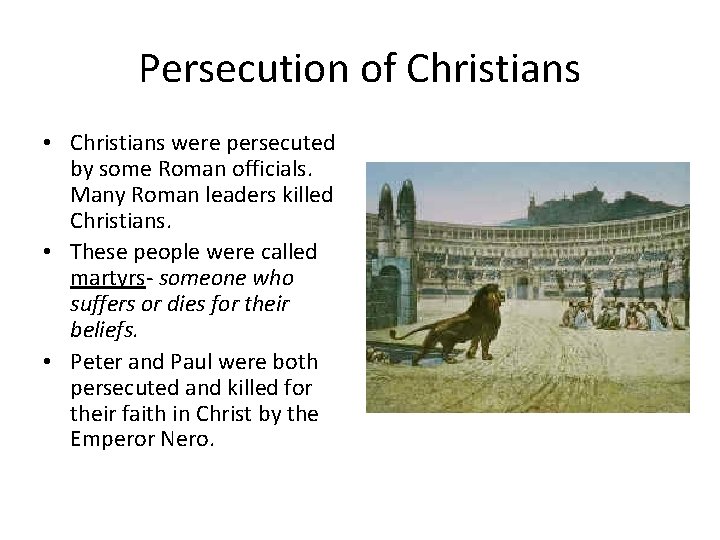 Persecution of Christians

• Christians were persecuted by some Roman officials. Many Roman leaders killed Christians.
• These people were called martyrs- someone who suffers or dies for their beliefs.
• Peter and Paul were both persecuted and killed for their faith in Christ by the Emperor Nero.